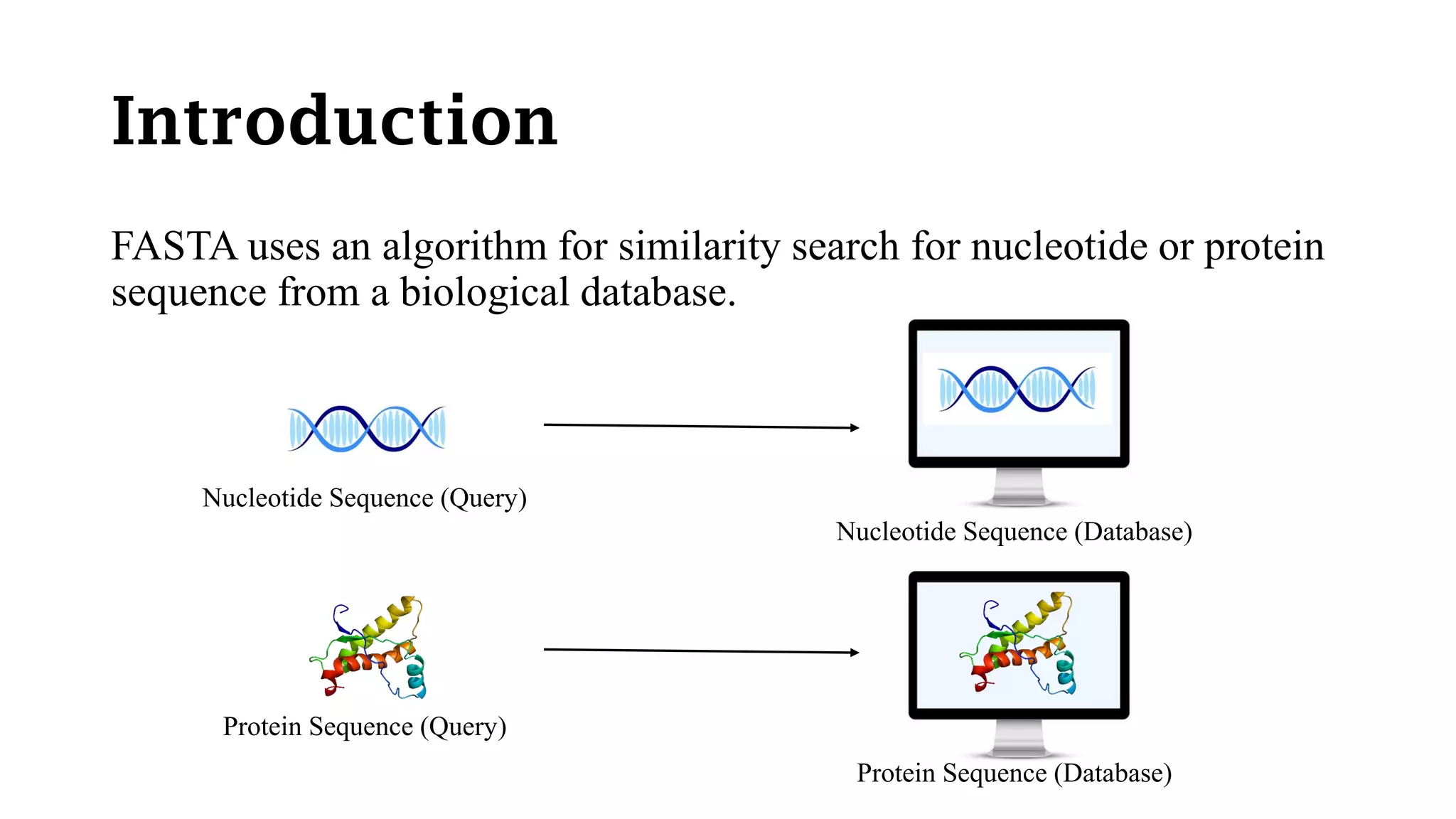 Introduction

FASTA uses an algorithm for similarity search for nucleotide or protein sequence from a biological database.

Nucleotide Sequence (Query)

Nucleotide Sequence (Database)

Protein Sequence (Query)

Protein Sequence (Database)